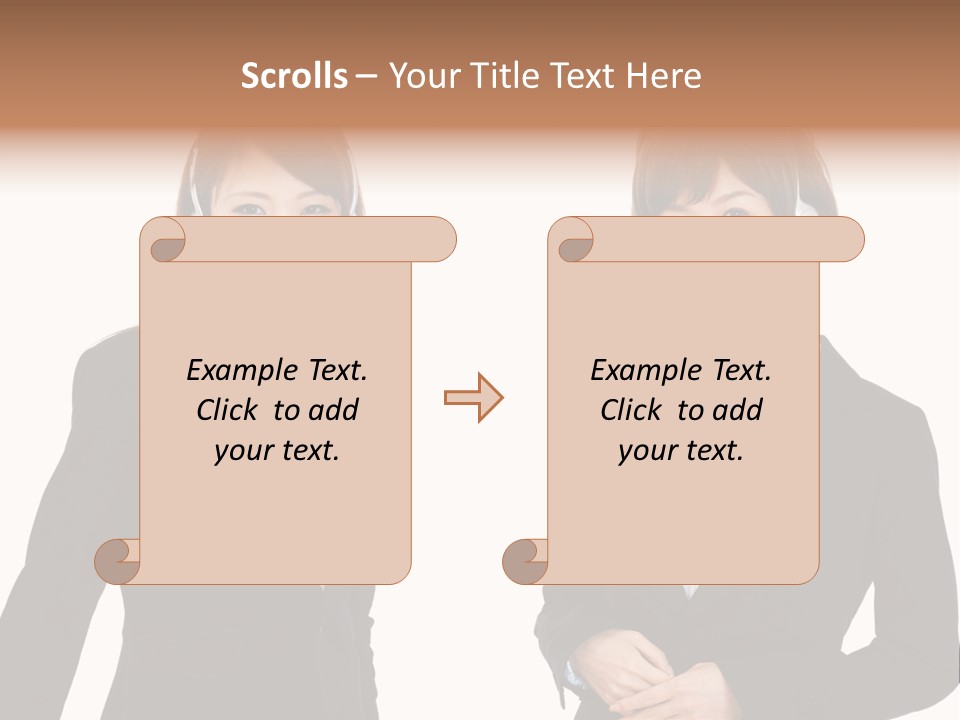 Scrolls – Your Title Text Here

Example Text. Click to add your text.

Example Text. Click to add your text.